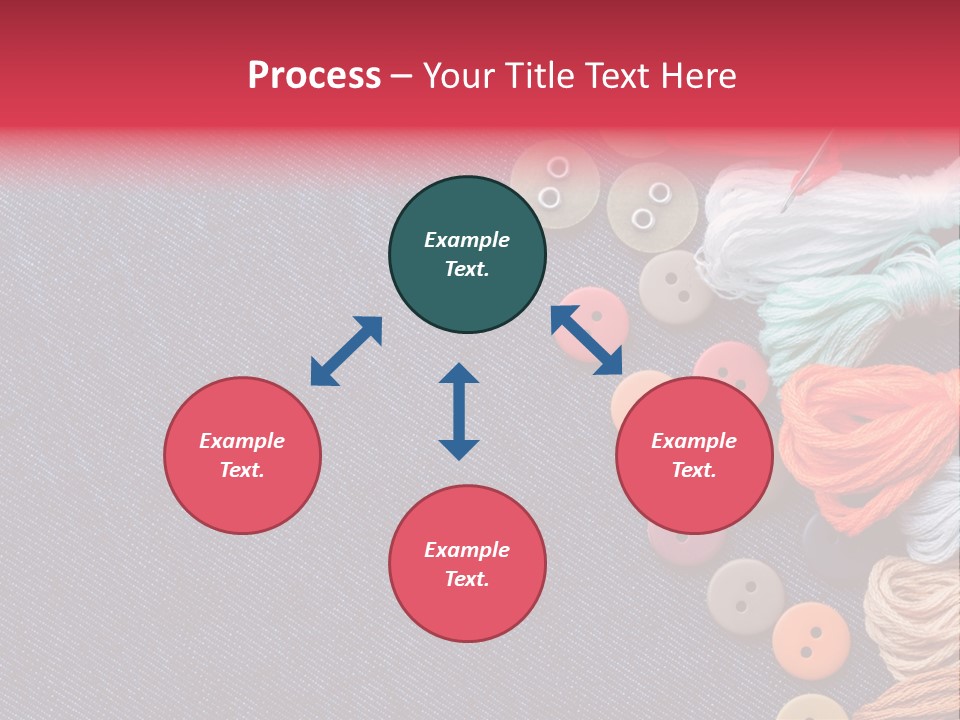 Process – Your Title Text Here

Example Text.

Example Text.

Example Text.

Example Text.